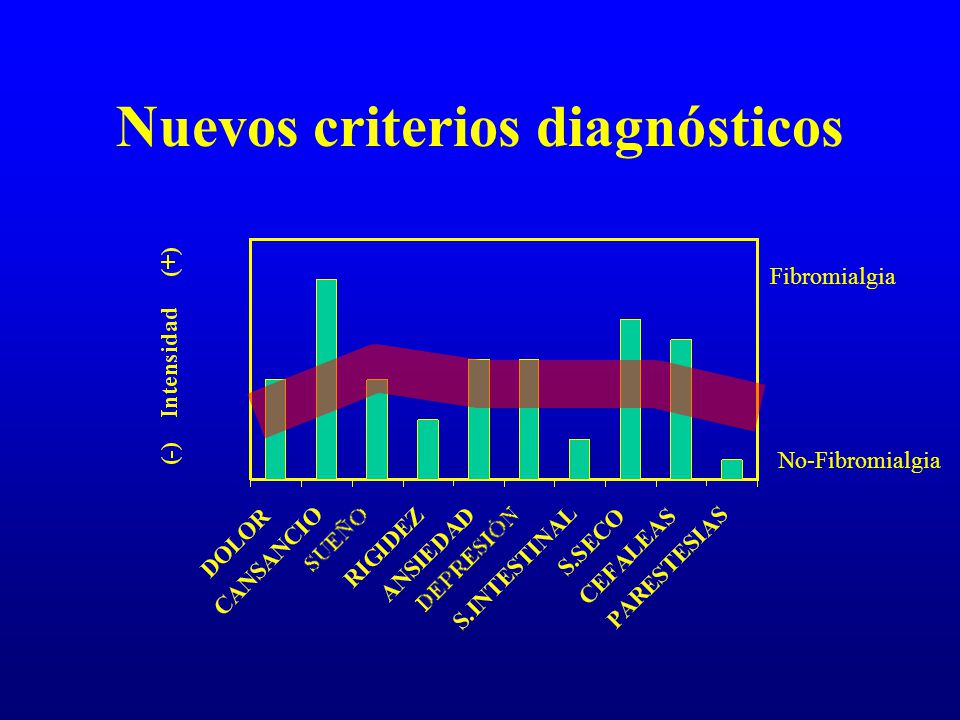 Nuevos criterios diagnósticos

(-) Intensidad (+)

Fibromialgia

No-Fibromialgia

DOLOR
CANSANCIO
SUEÑO
RIGIDEZ
ANSIEDAD
DEPRESIÓN
S.INTESTINAL
S.SECO
CEFALEAS
PARESTESIAS